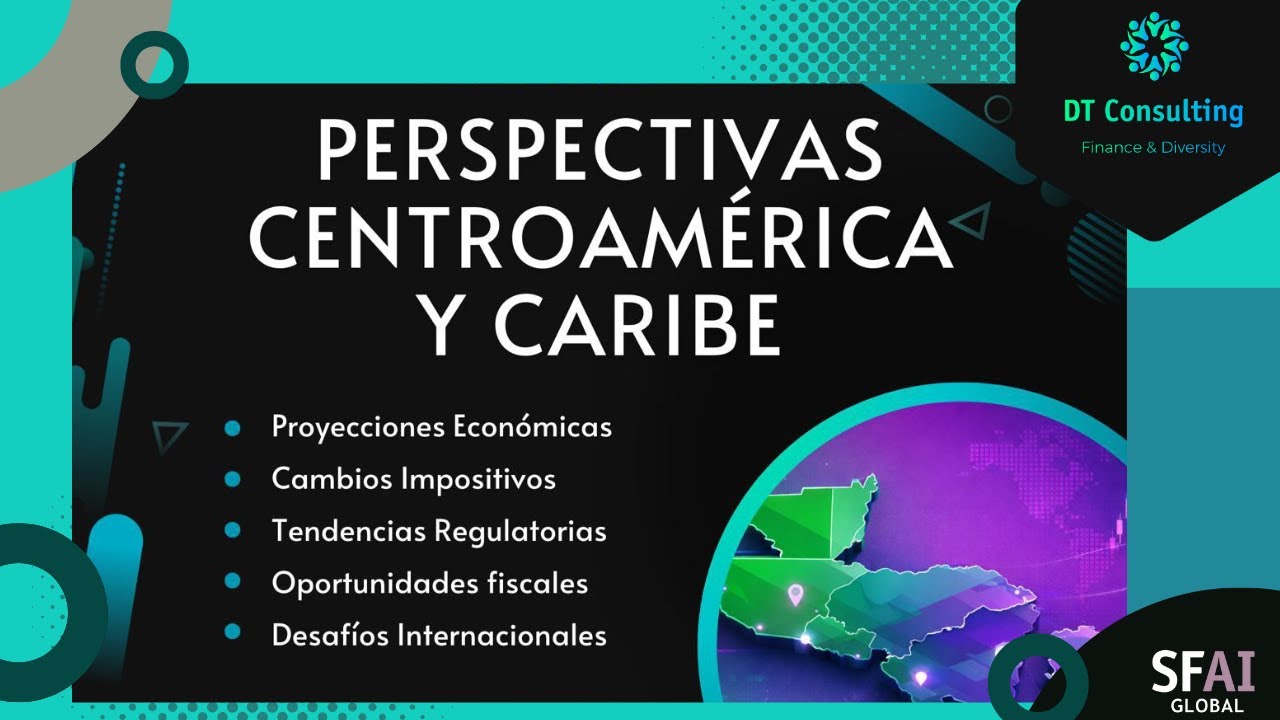 DT Consulting
Finance & Diversity

PERSPECTIVAS CENTROAMÉRICA Y CARIBE

- Proyecciones Económicas
- Cambios Impositivos
- Tendencias Regulatorias
- Oportunidades fiscales
- Desafíos Internacionales

SFAI
GLOBAL